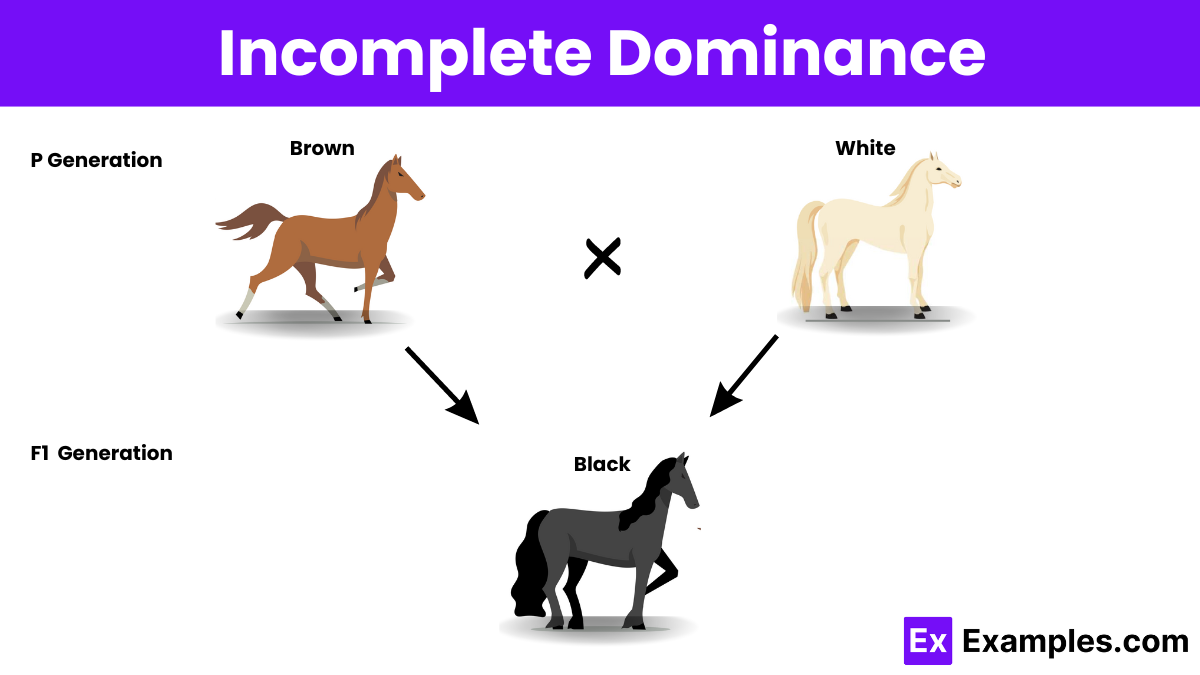 Incomplete Dominance

P Generation

Brown

×

White

F1 Generation

Black

Ex Examples.com